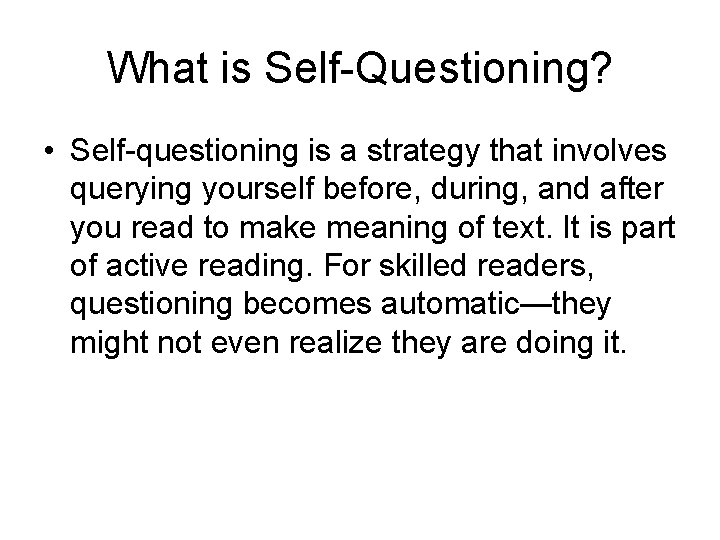 What is Self-Questioning?

• Self-questioning is a strategy that involves querying yourself before, during, and after you read to make meaning of text. It is part of active reading. For skilled readers, questioning becomes automatic—they might not even realize they are doing it.